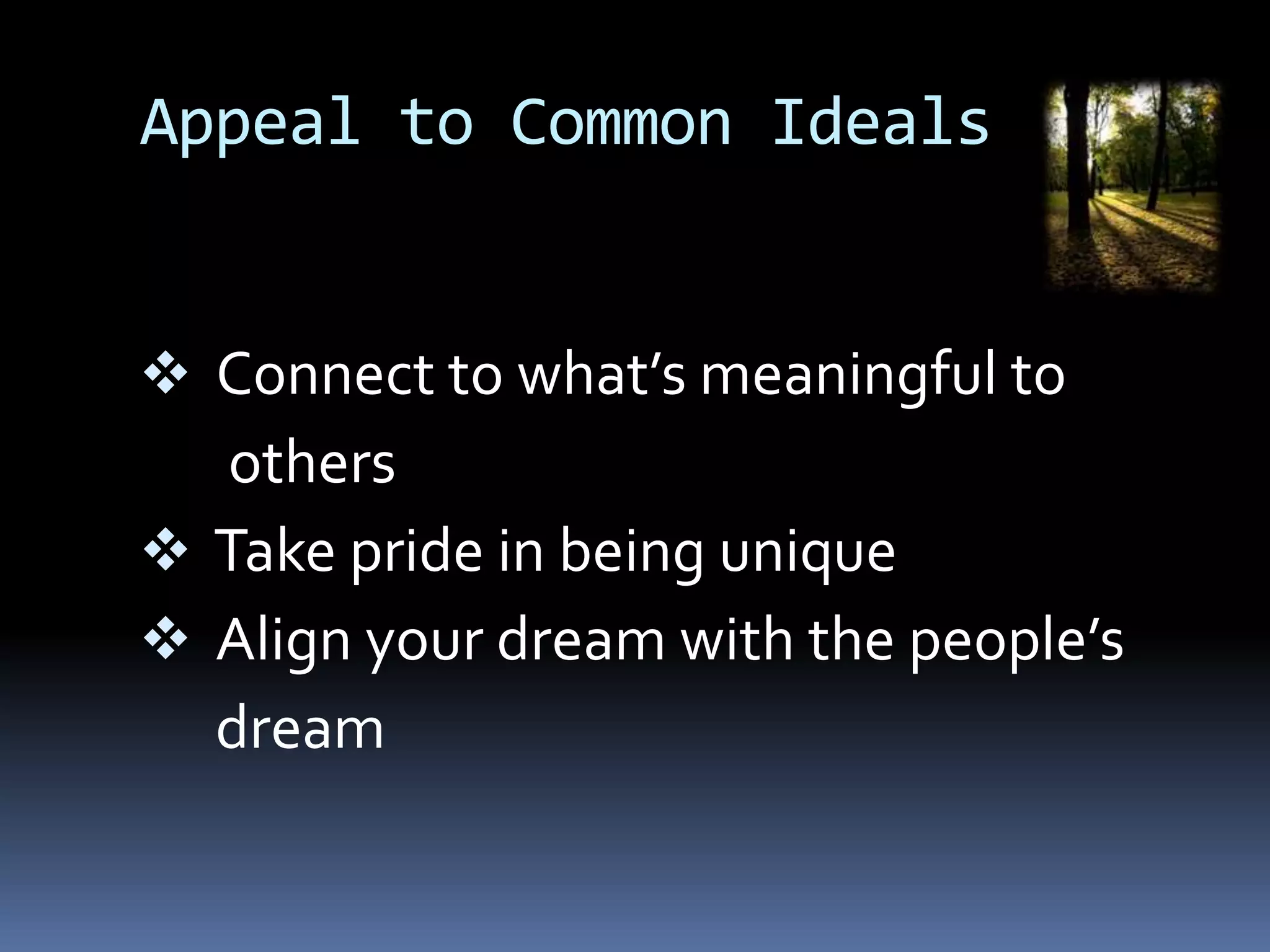 Appeal to Common Ideals

❖ Connect to what’s meaningful to others
❖ Take pride in being unique
❖ Align your dream with the people’s dream